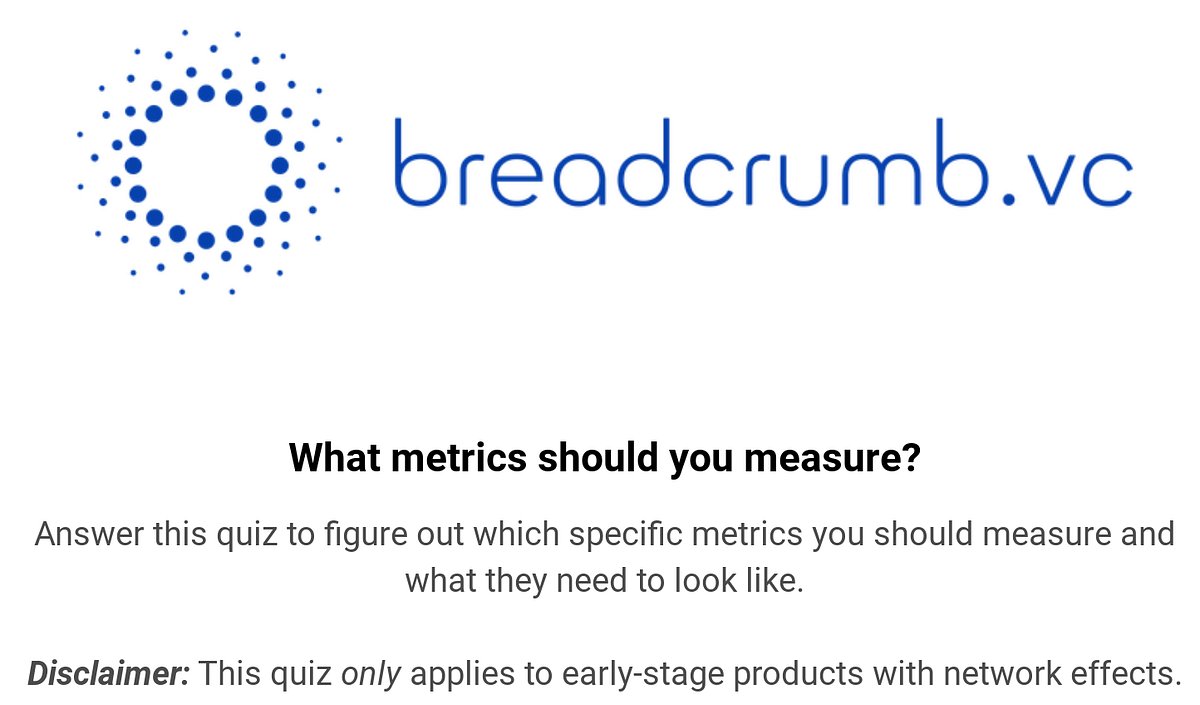 breadcrumb.vc

What metrics should you measure?

Answer this quiz to figure out which specific metrics you should measure and what they need to look like.

Disclaimer: This quiz only applies to early-stage products with network effects.